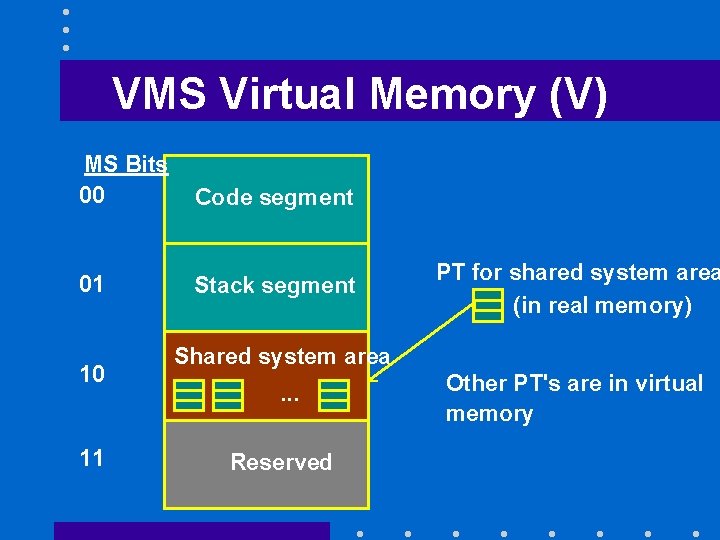 VMS Virtual Memory (V)

MS Bits
00
Code segment

01
Stack segment

10
Shared system area
...

11
Reserved

PT for shared system area
(in real memory)

Other PT's are in virtual memory